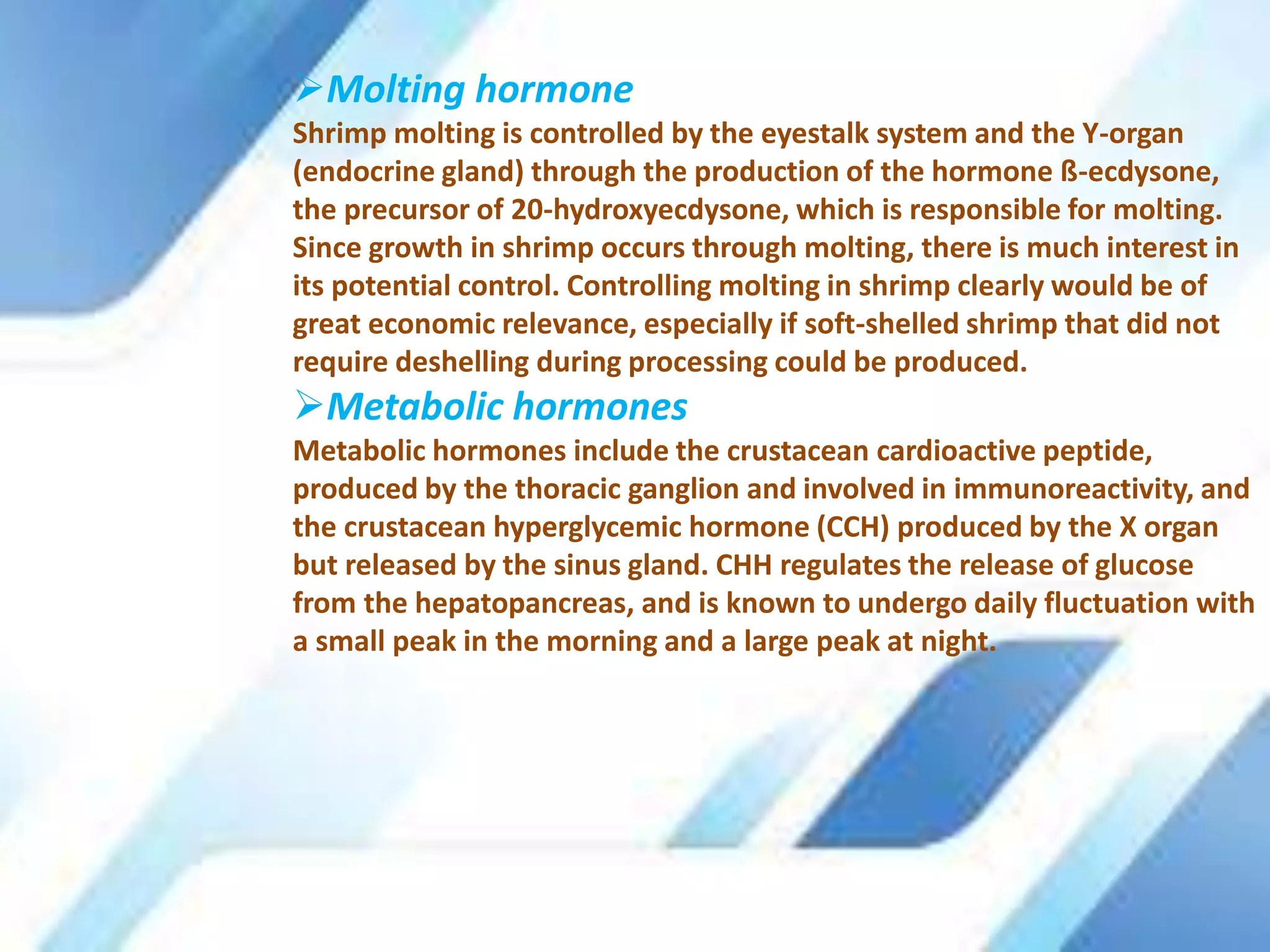 ➢Molting hormone
Shrimp molting is controlled by the eyestalk system and the Y-organ (endocrine gland) through the production of the hormone ß-ecdysone, the precursor of 20-hydroxyecdysone, which is responsible for molting. Since growth in shrimp occurs through molting, there is much interest in its potential control. Controlling molting in shrimp clearly would be of great economic relevance, especially if soft-shelled shrimp that did not require deshelling during processing could be produced.
➢Metabolic hormones
Metabolic hormones include the crustacean cardioactive peptide, produced by the thoracic ganglion and involved in immunoreactivity, and the crustacean hyperglycemic hormone (CCH) produced by the X organ but released by the sinus gland. CHH regulates the release of glucose from the hepatopancreas, and is known to undergo daily fluctuation with a small peak in the morning and a large peak at night.